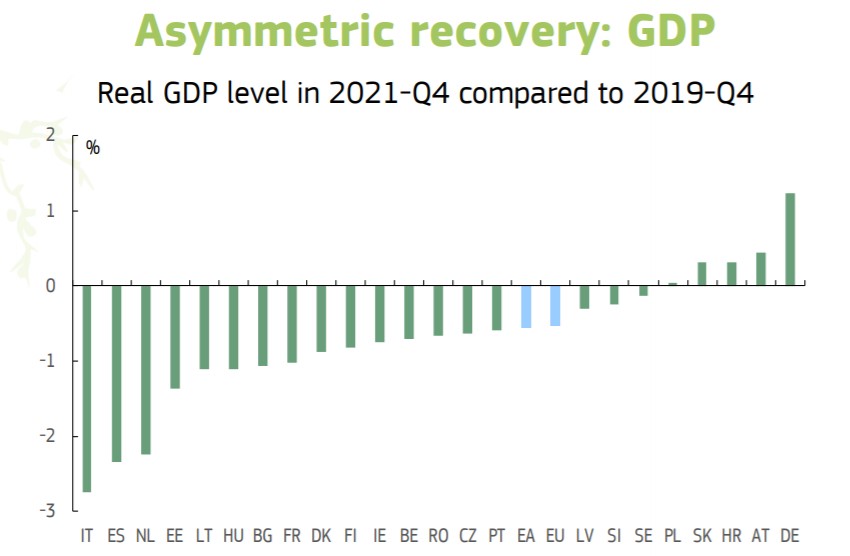 Asymmetric recovery: GDP

Real GDP level in 2021-Q4 compared to 2019-Q4

%

2
1
0
-1
-2
-3

IT ES NL EE LT HU BG FR DK FI IE BE RO CZ PT EA EU LV SI SE PL SK HR AT DE